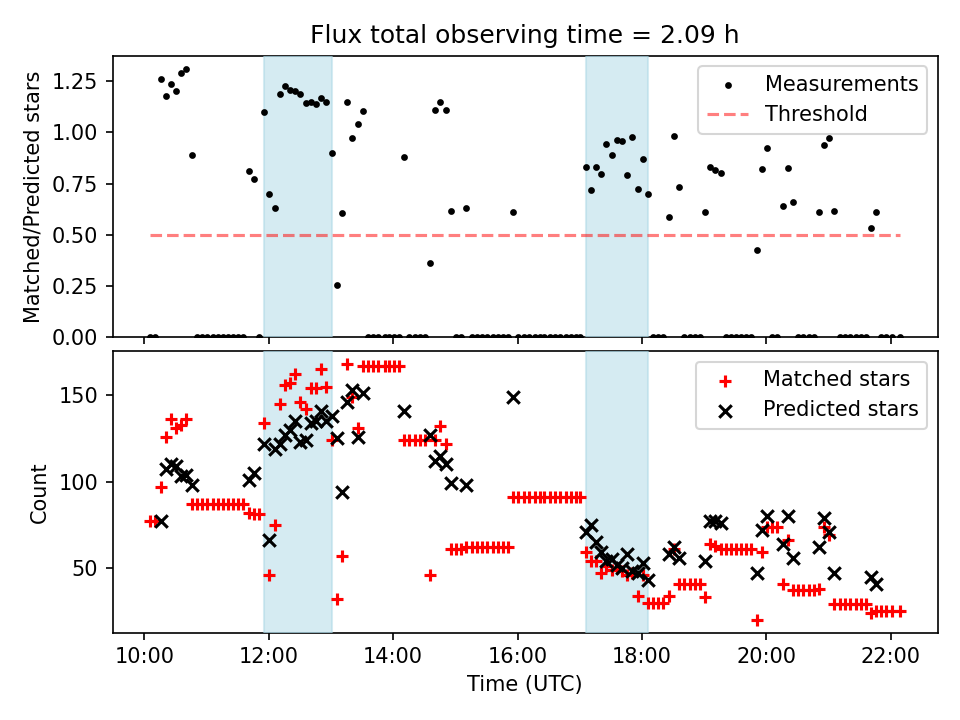 Flux total observing time = 2.09 h

Matched/Predicted stars

1.25
1.00
0.75
0.50
0.25
0.00

Measurements
Threshold

Count

150
100
50

Matched stars
Predicted stars

10:00
12:00
14:00
16:00
18:00
20:00
22:00

Time (UTC)